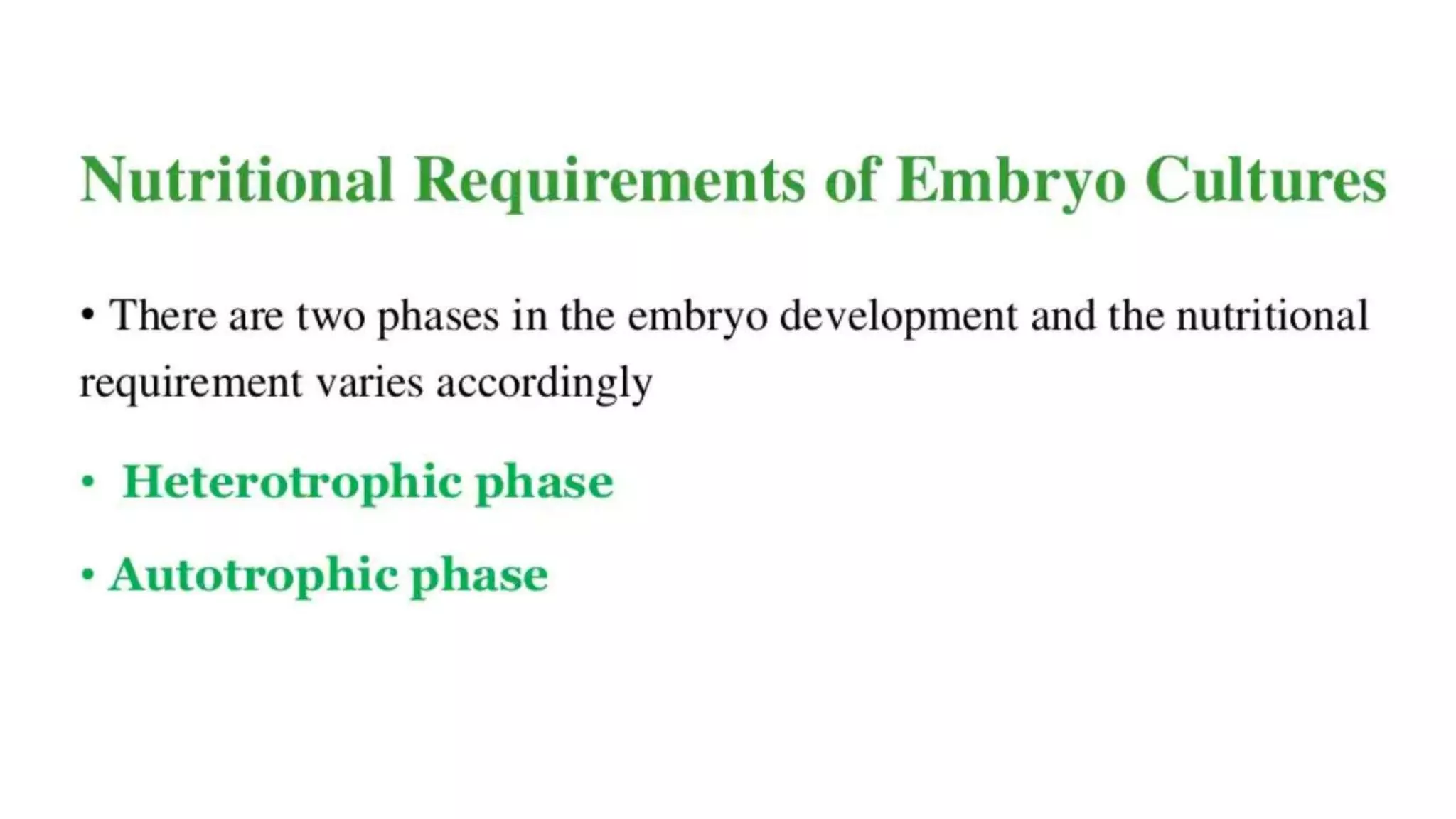 Nutritional Requirements of Embryo Cultures

• There are two phases in the embryo development and the nutritional requirement varies accordingly

• Heterotrophic phase

• Autotrophic phase